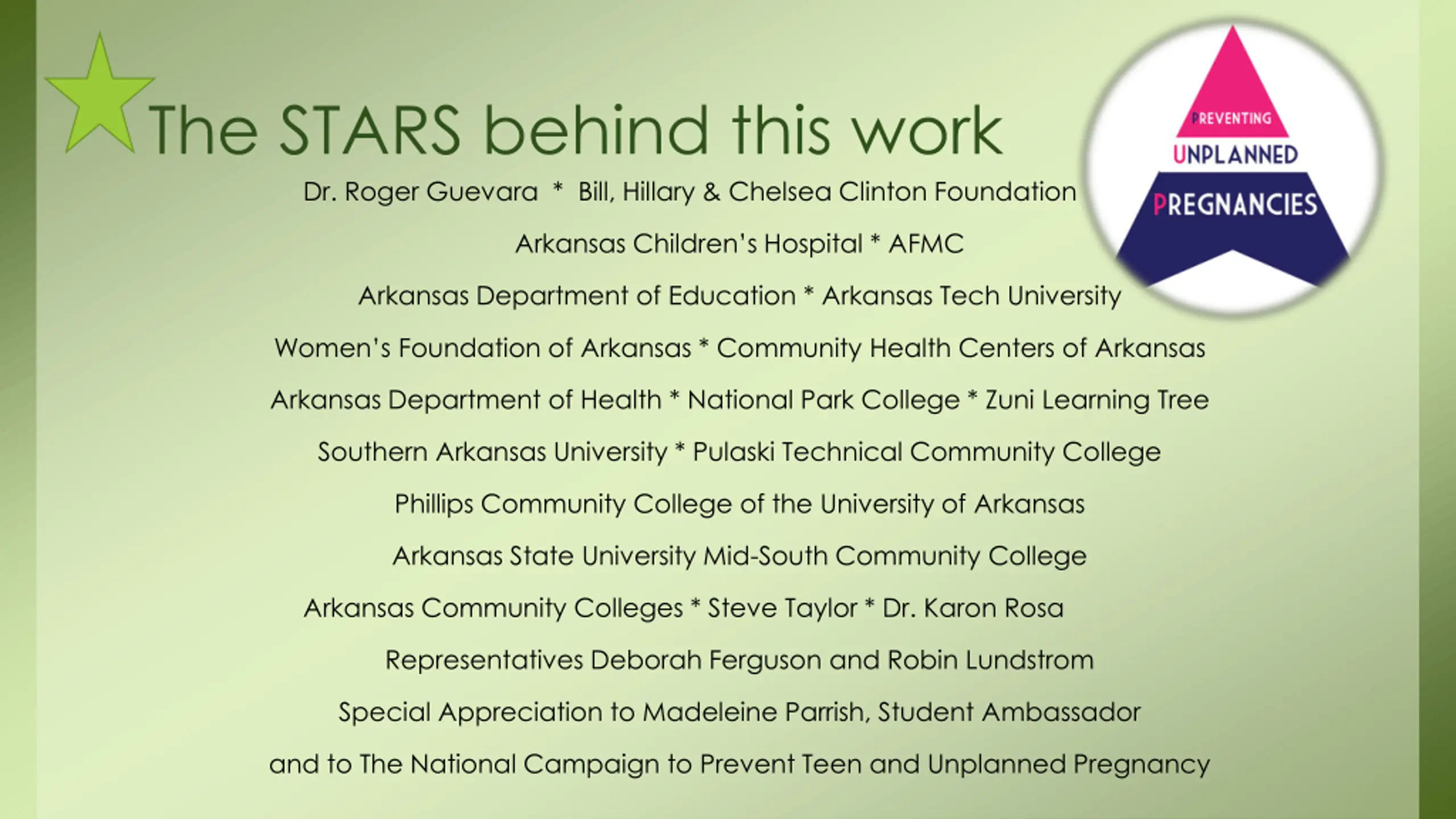 The STARS behind this work

PREVENTING UNPLANNED PREGNANCIES

Dr. Roger Guevara * Bill, Hillary & Chelsea Clinton Foundation

Arkansas Children's Hospital * AFMC

Arkansas Department of Education * Arkansas Tech University

Women's Foundation of Arkansas * Community Health Centers of Arkansas

Arkansas Department of Health * National Park College * Zuni Learning Tree

Southern Arkansas University * Pulaski Technical Community College

Phillips Community College of the University of Arkansas

Arkansas State University Mid-South Community College

Arkansas Community Colleges * Steve Taylor * Dr. Karon Rosa

Representatives Deborah Ferguson and Robin Lundstrom

Special Appreciation to Madeleine Parrish, Student Ambassador

and to The National Campaign to Prevent Teen and Unplanned Pregnancy